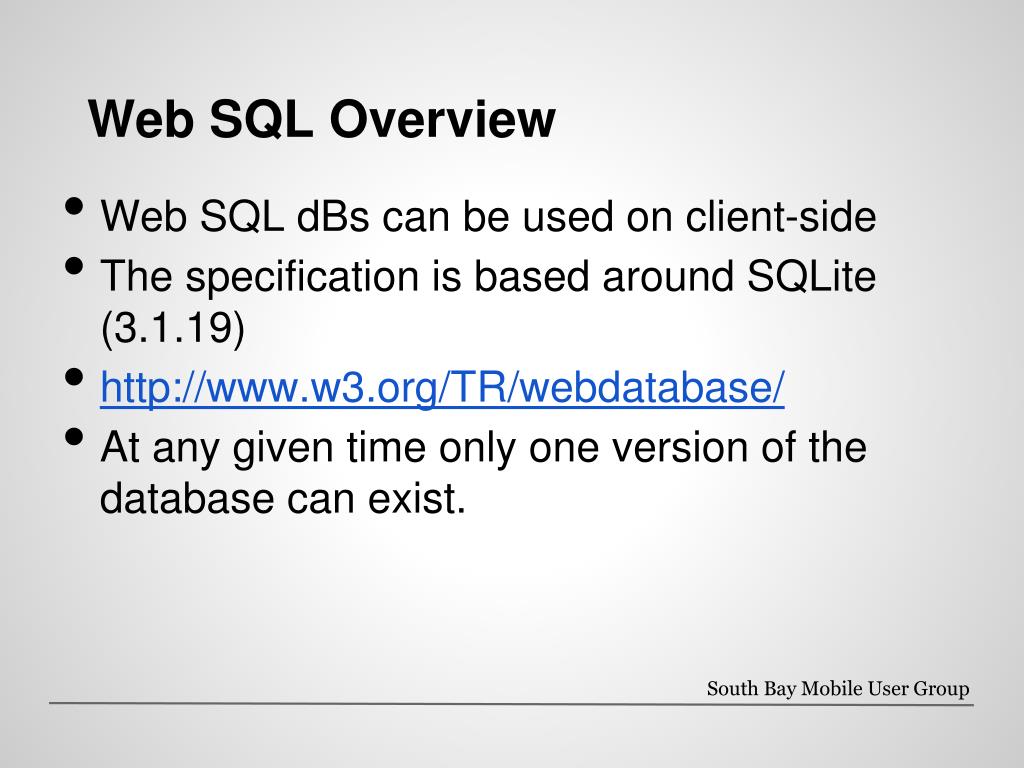 Web SQL Overview

• Web SQL dBs can be used on client-side
• The specification is based around SQLite (3.1.19)
• http://www.w3.org/TR/webdatabase/
• At any given time only one version of the database can exist.

South Bay Mobile User Group